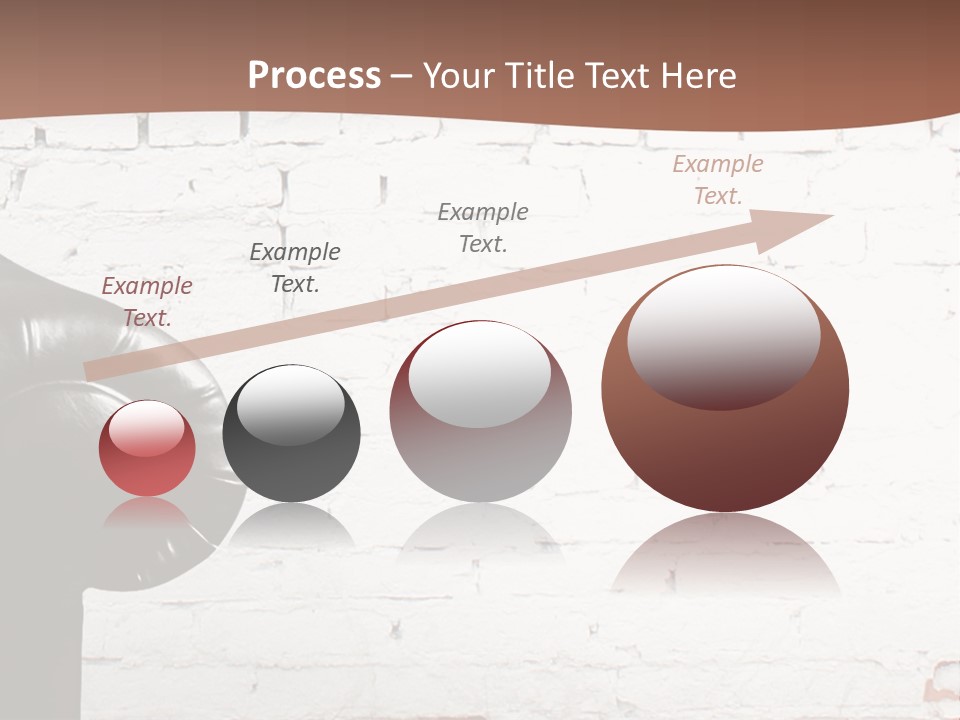 Process – Your Title Text Here

Example Text.

Example Text.

Example Text.

Example Text.